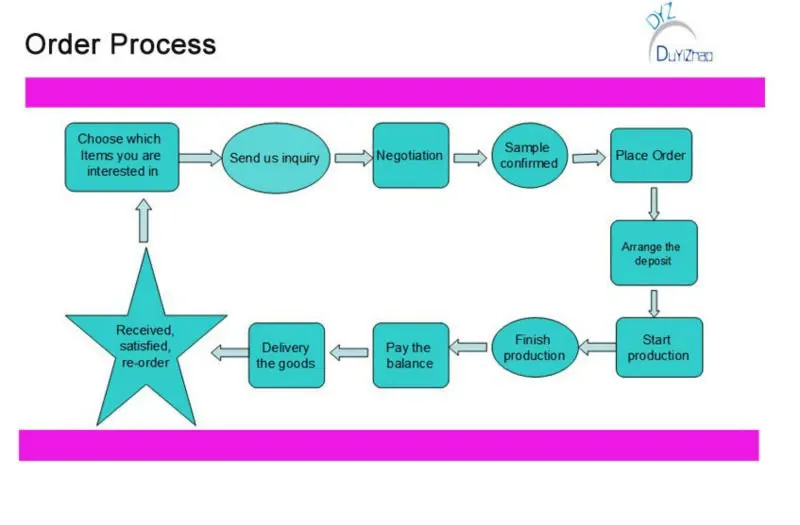 Order Process

DYZ
DuYiZhao

Choose which Items you are interested in

Send us inquiry

Negotiation

Sample confirmed

Place Order

Arrange the deposit

Start production

Finish production

Pay the balance

Delivery the goods

Received, satisfied, re-order